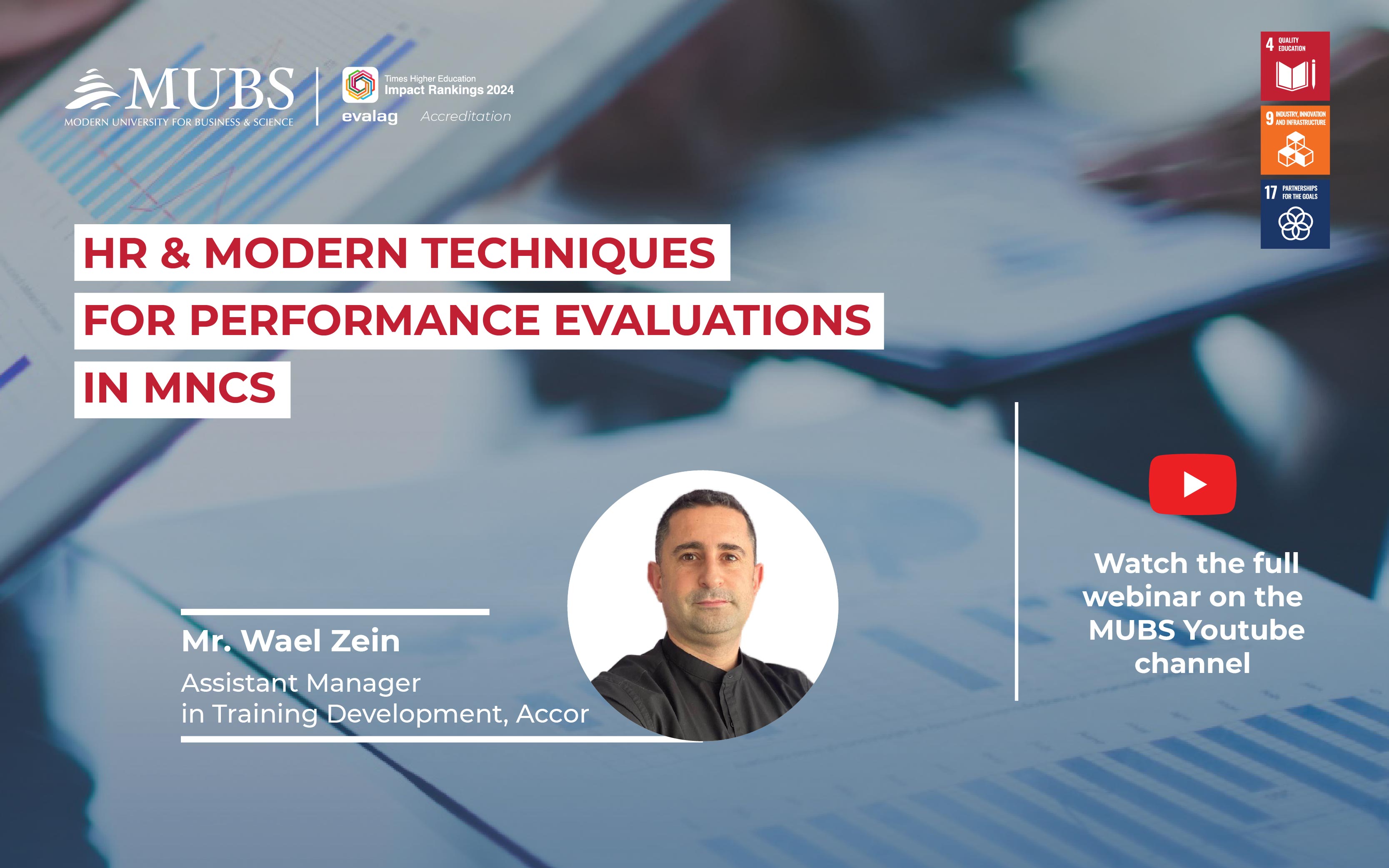 MUBS
MODERN UNIVERSITY FOR BUSINESS & SCIENCE

Times Higher Education
Impact Rankings 2024

evalag Accreditation

4 QUALITY EDUCATION

9 INDUSTRY, INNOVATION AND INFRASTRUCTURE

17 PARTNERSHIPS FOR THE GOALS

HR & MODERN TECHNIQUES FOR PERFORMANCE EVALUATIONS IN MNCS

Mr. Wael Zein
Assistant Manager
in Training Development, Accor

Watch the full webinar on the MUBS Youtube channel